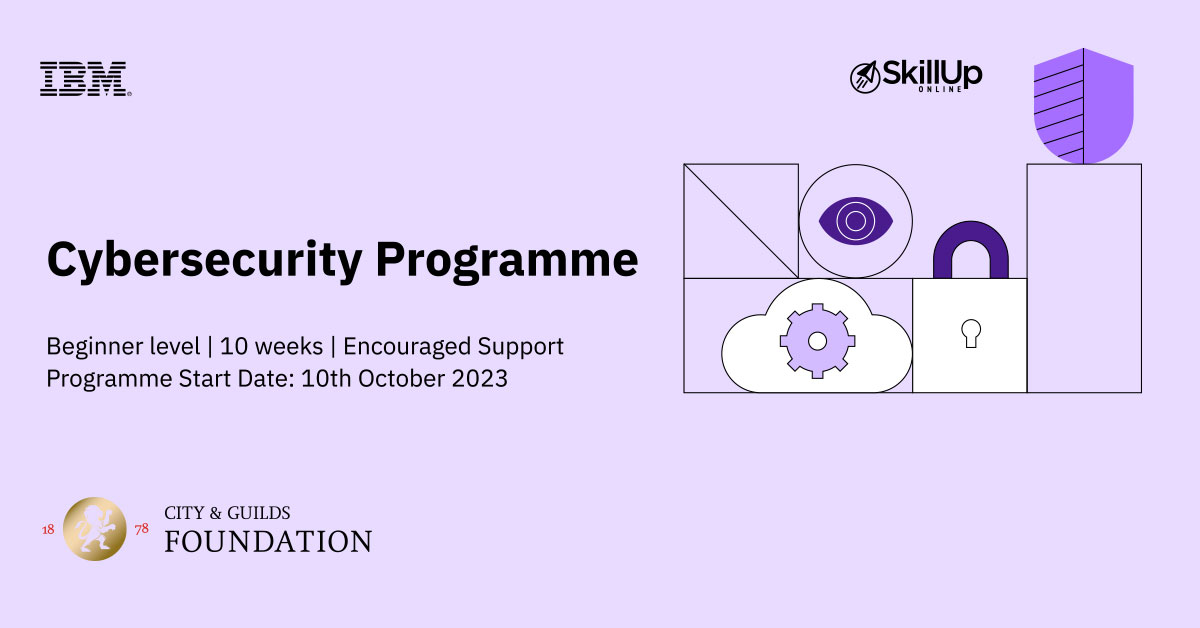 IBM

SkillUp ONLINE

Cybersecurity Programme

Beginner level | 10 weeks | Encouraged Support
Programme Start Date: 10th October 2023

18 78 CITY & GUILDS FOUNDATION